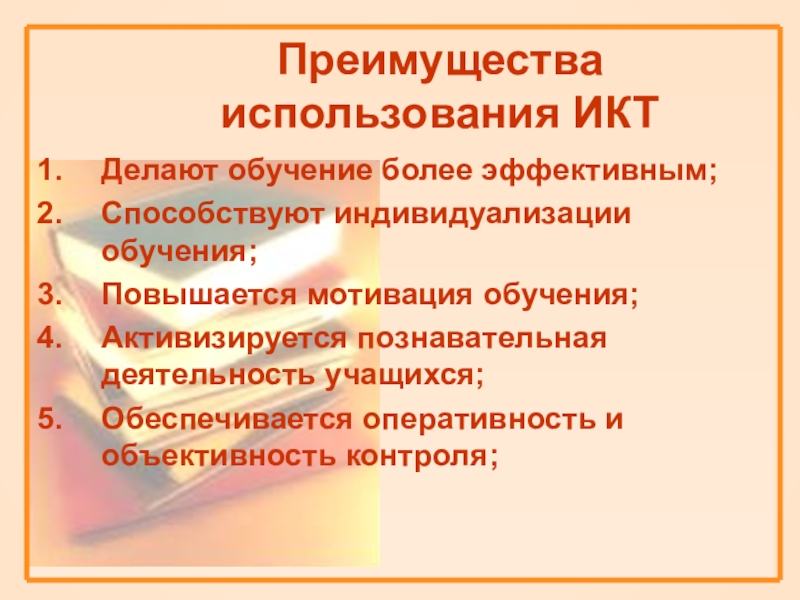 Преимущества использования ИКТ

1. Делают обучение более эффективным;
2. Способствуют индивидуализации обучения;
3. Повышается мотивация обучения;
4. Активизируется познавательная деятельность учащихся;
5. Обеспечивается оперативность и объективность контроля;